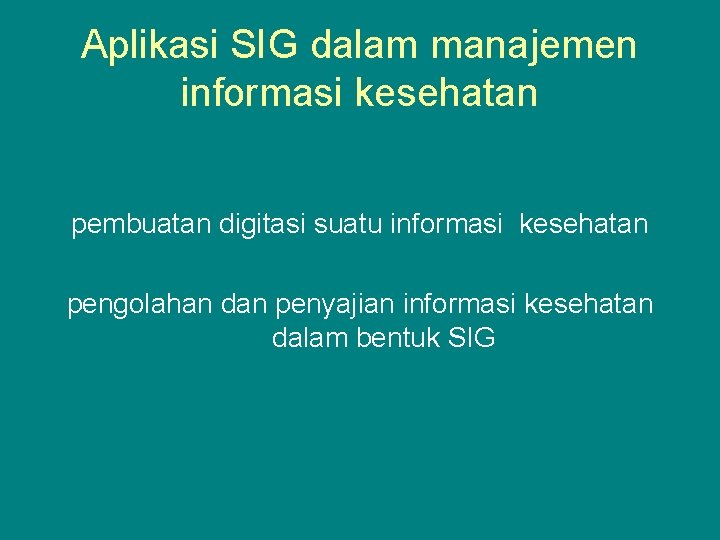 Aplikasi SIG dalam manajemen informasi kesehatan

pembuatan digitasi suatu informasi kesehatan

pengolahan dan penyajian informasi kesehatan dalam bentuk SIG